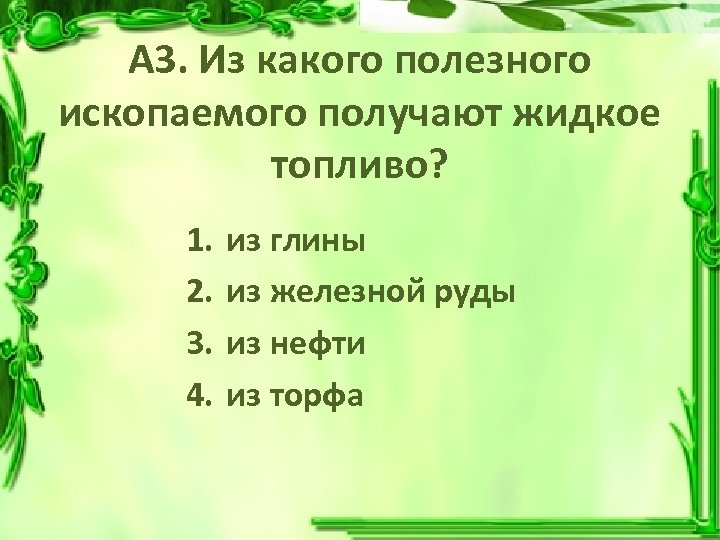 А3. Из какого полезного ископаемого получают жидкое топливо?

1. из глины
2. из железной руды
3. из нефти
4. из торфа